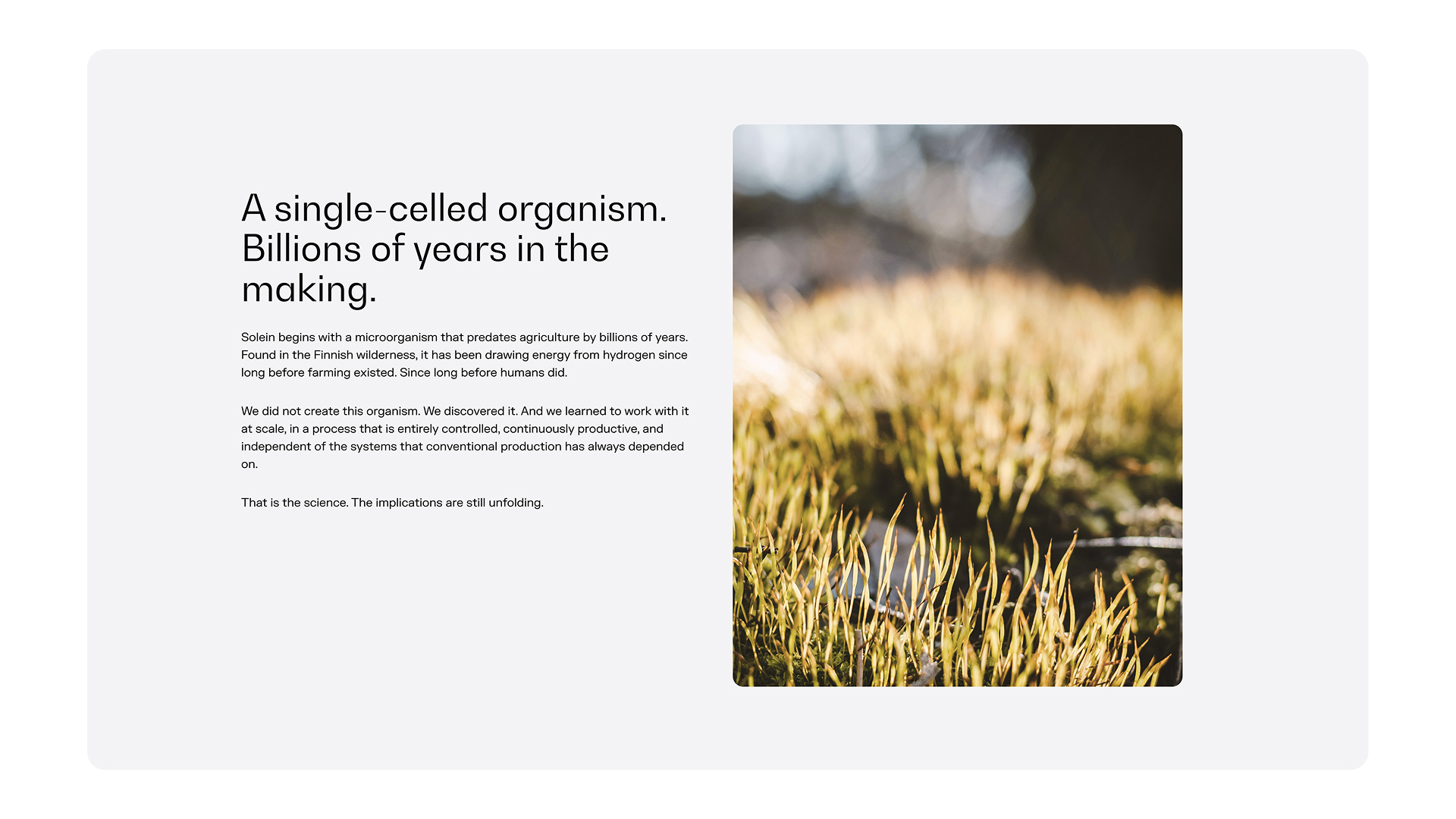 A single-celled organism. Billions of years in the making.

Solein begins with a microorganism that predates agriculture by billions of years. Found in the Finnish wilderness, it has been drawing energy from hydrogen since long before farming existed. Since long before humans did.

We did not create this organism. We discovered it. And we learned to work with it at scale, in a process that is entirely controlled, continuously productive, and independent of the systems that conventional production has always depended on.

That is the science. The implications are still unfolding.